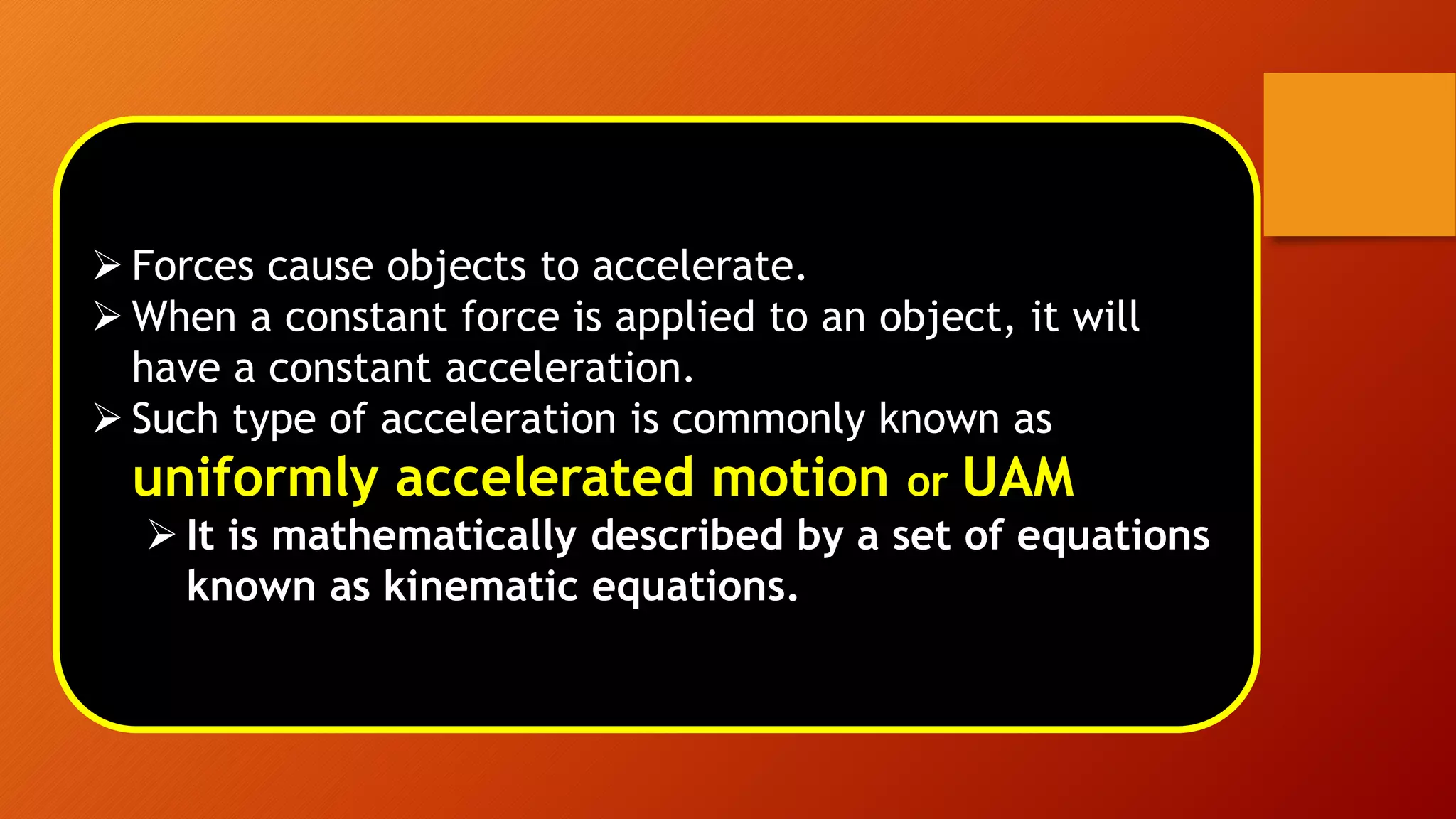 ➢ Forces cause objects to accelerate.
➢ When a constant force is applied to an object, it will have a constant acceleration.
➢ Such type of acceleration is commonly known as uniformly accelerated motion or UAM
➢ It is mathematically described by a set of equations known as kinematic equations.